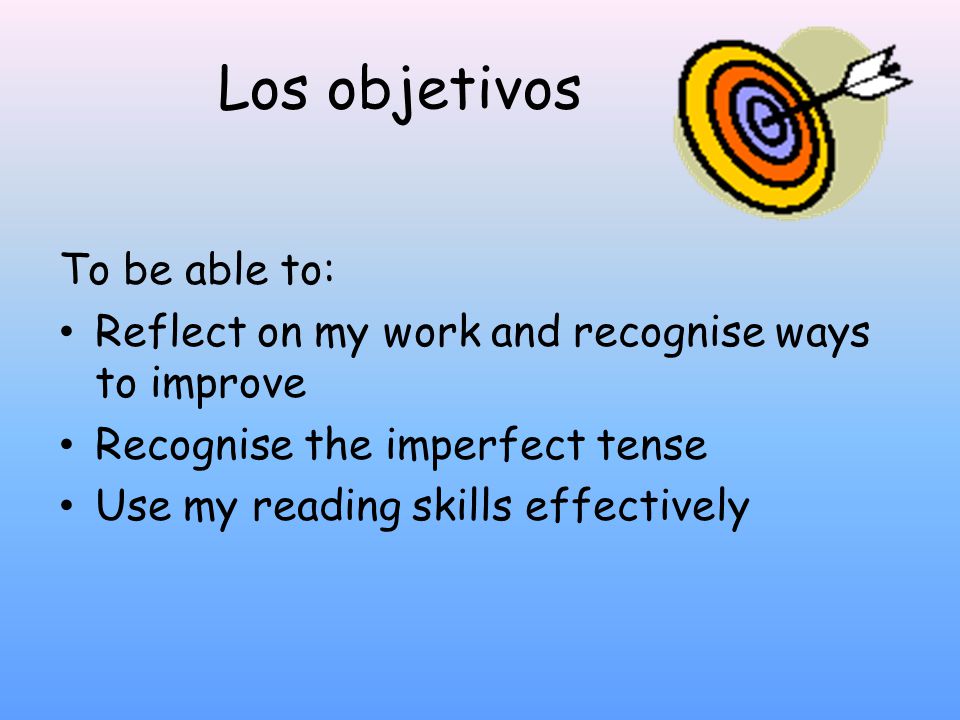 Los objetivos

To be able to:
• Reflect on my work and recognise ways to improve
• Recognise the imperfect tense
• Use my reading skills effectively